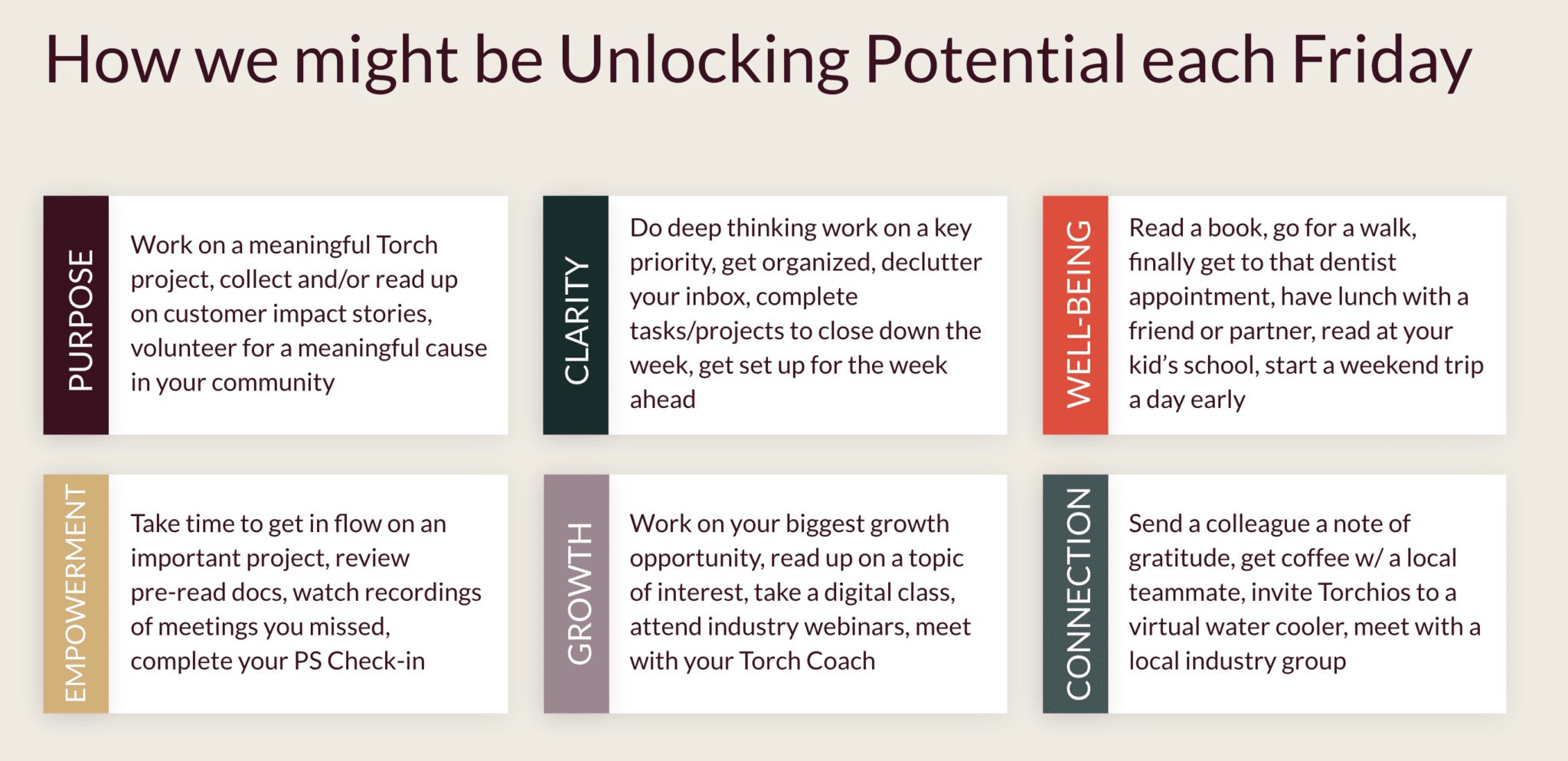 How we might be Unlocking Potential each Friday

PURPOSE

Work on a meaningful Torch project, collect and/or read up on customer impact stories, volunteer for a meaningful cause in your community

CLARITY

Do deep thinking work on a key priority, get organized, declutter your inbox, complete tasks/projects to close down the week, get set up for the week ahead

WELL-BEING

Read a book, go for a walk, finally get to that dentist appointment, have lunch with a friend or partner, read at your kid's school, start a weekend trip a day early

EMPOWERMENT

Take time to get in flow on an important project, review pre-read docs, watch recordings of meetings you missed, complete your PS Check-in

GROWTH

Work on your biggest growth opportunity, read up on a topic of interest, take a digital class, attend industry webinars, meet with your Torch Coach

CONNECTION

Send a colleague a note of gratitude, get coffee w/ a local teammate, invite Torchios to a virtual water cooler, meet with a local industry group